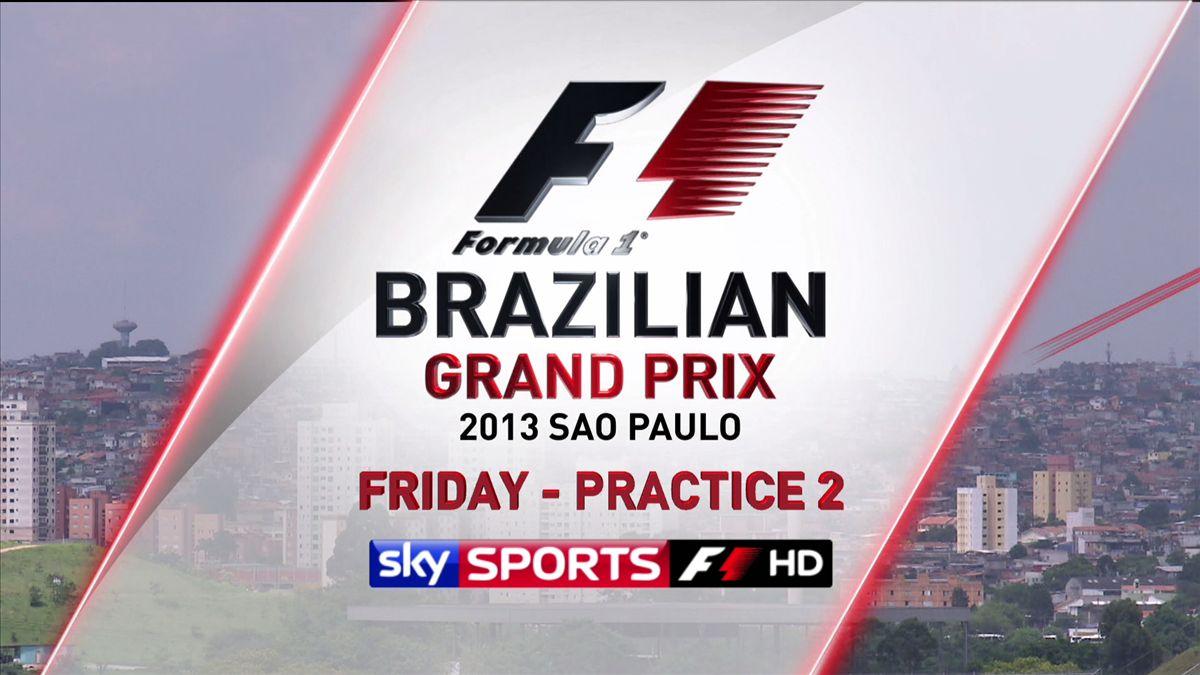 F1 Formula 1®

BRAZILIAN
GRAND PRIX
2013 SAO PAULO

FRIDAY - PRACTICE 2

sky SPORTS F1 HD